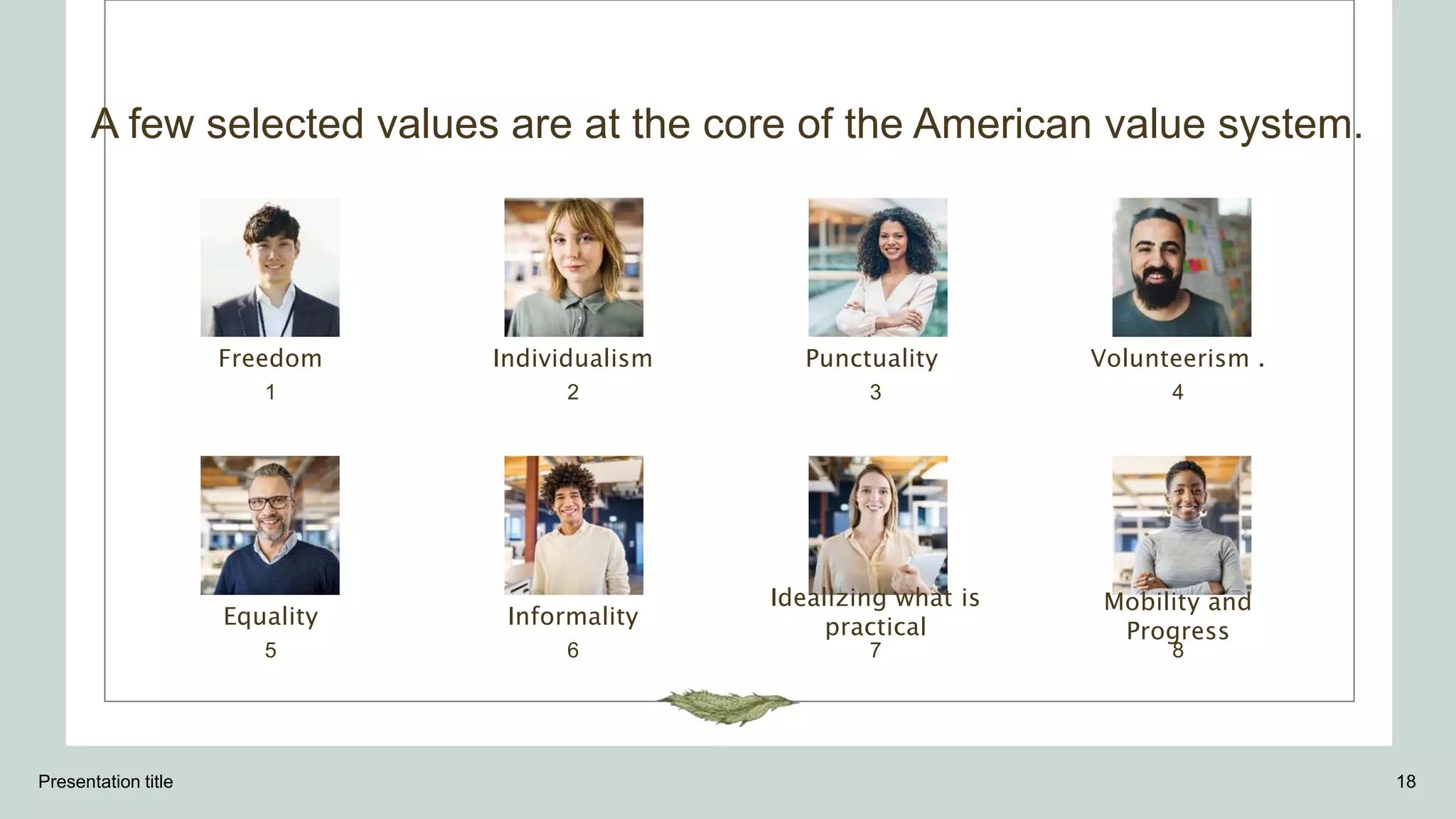 A few selected values are at the core of the American value system.

Freedom
1

Individualism
2

Punctuality
3

Volunteerism .
4

Equality
5

Informality
6

Idealizing what is practical
7

Mobility and Progress
8

Presentation title

18